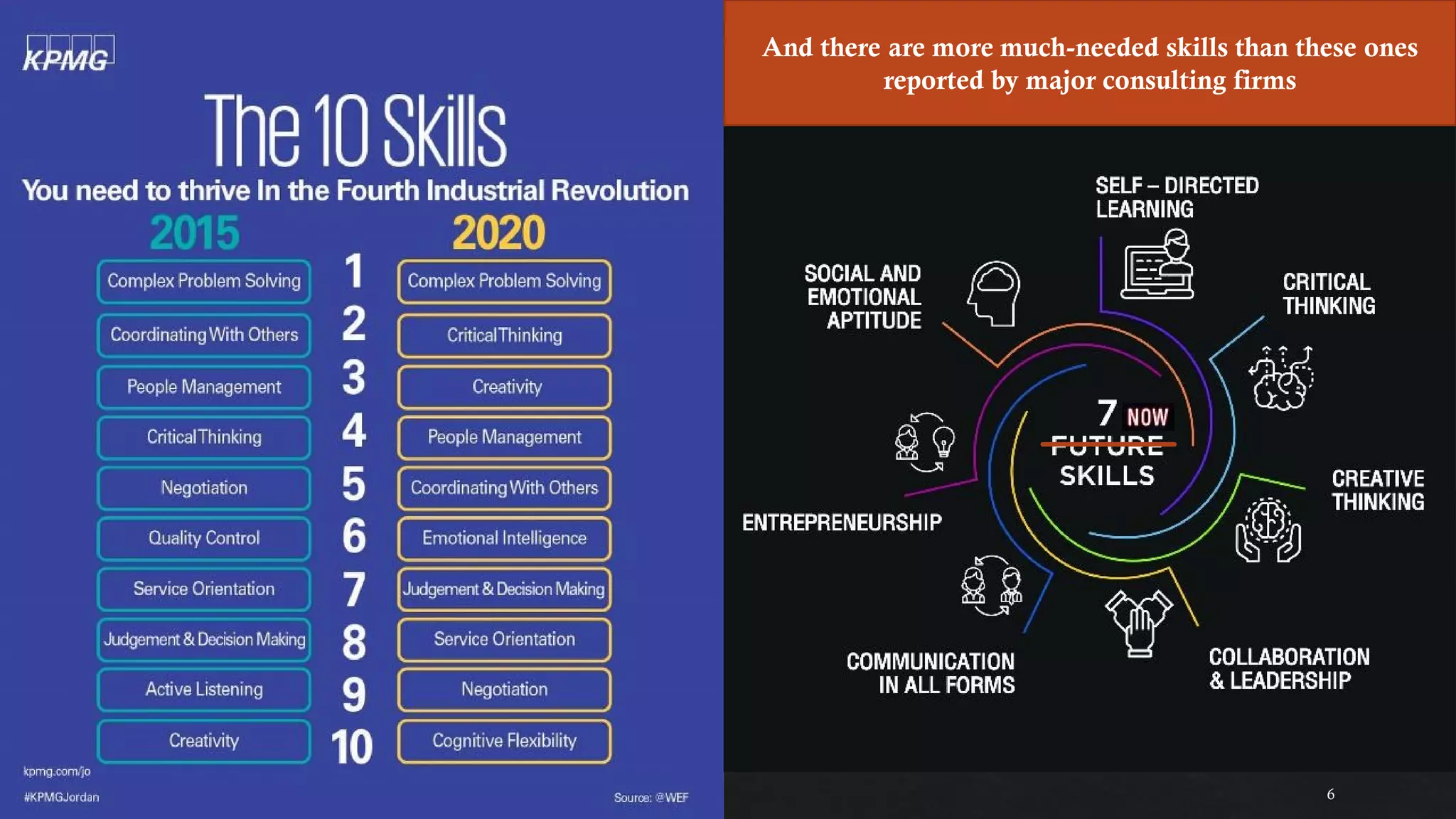 KPMG

The 10 Skills

You need to thrive In the Fourth Industrial Revolution

| 2015 | | 2020 |
|---|---|---|
| Complex Problem Solving | 1 | Complex Problem Solving |
| Coordinating With Others | 2 | Critical Thinking |
| People Management | 3 | Creativity |
| Critical Thinking | 4 | People Management |
| Negotiation | 5 | Coordinating With Others |
| Quality Control | 6 | Emotional Intelligence |
| Service Orientation | 7 | Judgement & Decision Making |
| Judgement & Decision Making | 8 | Service Orientation |
| Active Listening | 9 | Negotiation |
| Creativity | 10 | Cognitive Flexibility |

kpmg.com/jo

#KPMGJordan

Source: @WEF

And there are more much-needed skills than these ones reported by major consulting firms

SELF – DIRECTED LEARNING

SOCIAL AND EMOTIONAL APTITUDE

CRITICAL THINKING

7 NOW FUTURE SKILLS

ENTREPRENEURSHIP

CREATIVE THINKING

COMMUNICATION IN ALL FORMS

COLLABORATION & LEADERSHIP

6